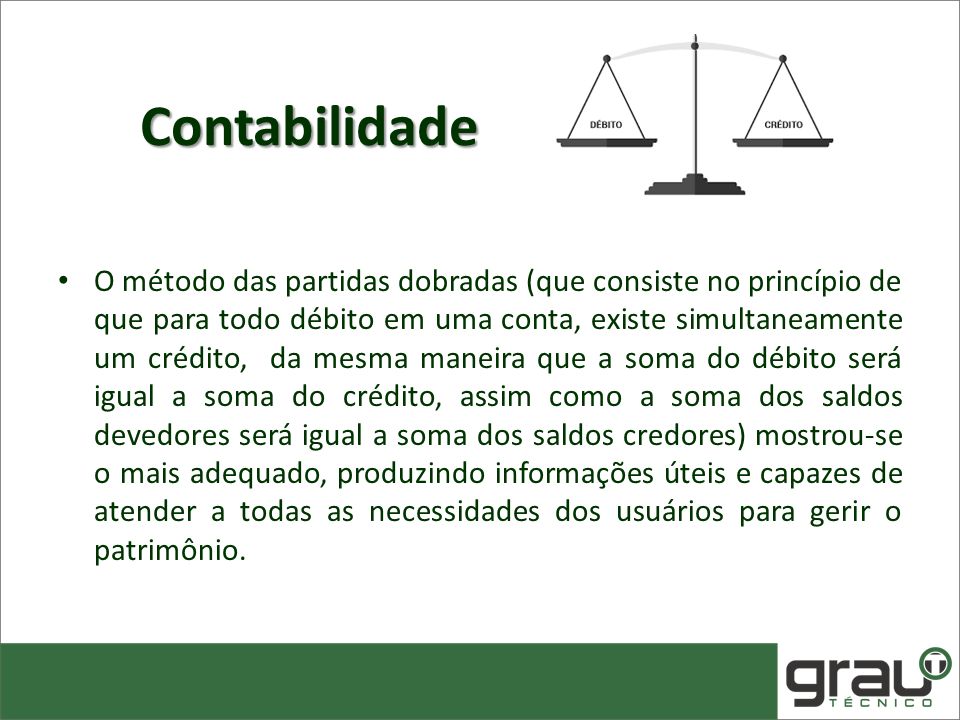 Contabilidade

DÉBITO

CRÉDITO

• O método das partidas dobradas (que consiste no princípio de que para todo débito em uma conta, existe simultaneamente um crédito, da mesma maneira que a soma do débito será igual a soma do crédito, assim como a soma dos saldos devedores será igual a soma dos saldos credores) mostrou-se o mais adequado, produzindo informações úteis e capazes de atender a todas as necessidades dos usuários para gerir o patrimônio.

grau
TÉCNICO